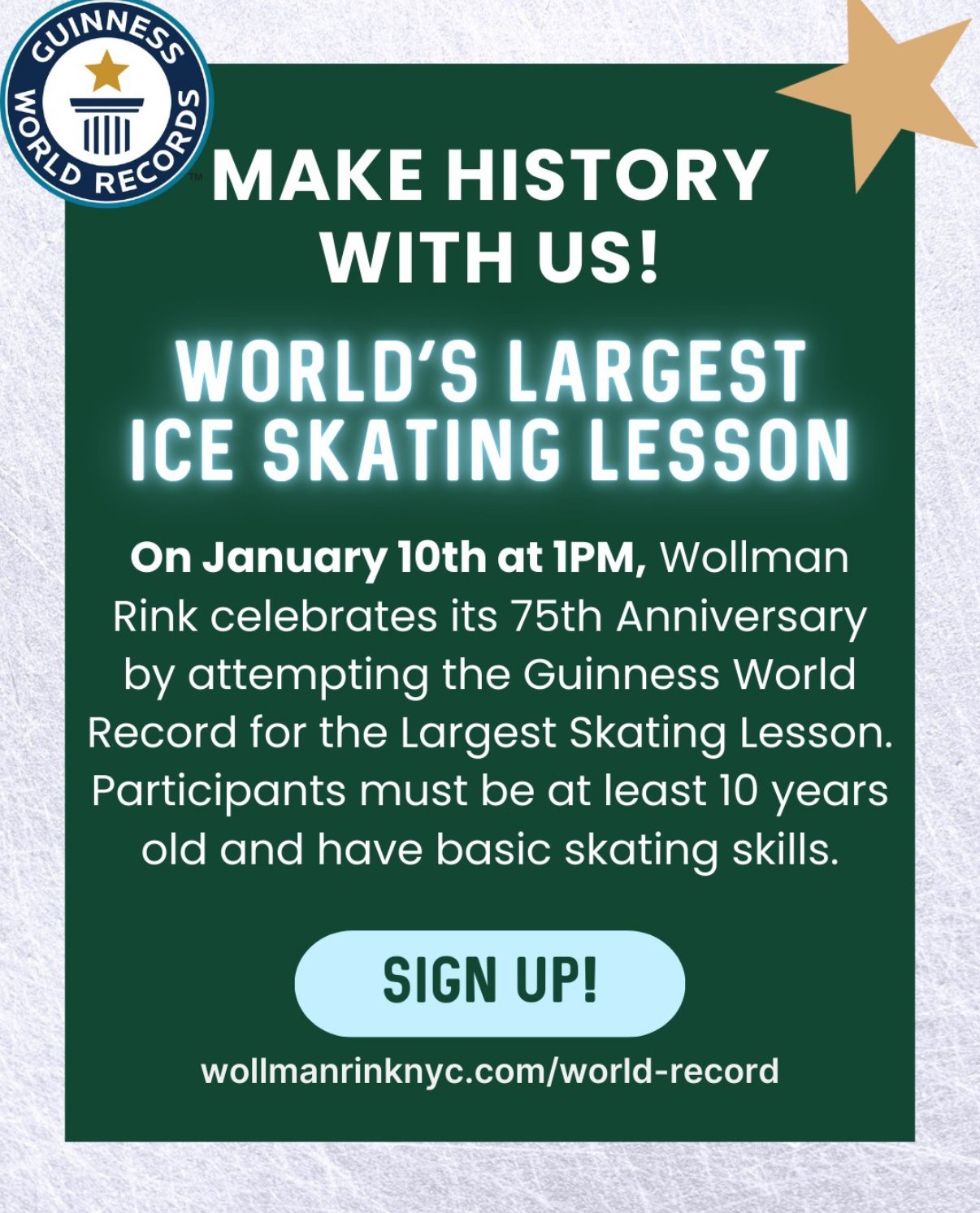 GUINNESS WORLD RECORDS™

MAKE HISTORY WITH US!

WORLD'S LARGEST ICE SKATING LESSON

On January 10th at 1PM, Wollman Rink celebrates its 75th Anniversary by attempting the Guinness World Record for the Largest Skating Lesson. Participants must be at least 10 years old and have basic skating skills.

SIGN UP!

wollmanrinknyc.com/world-record